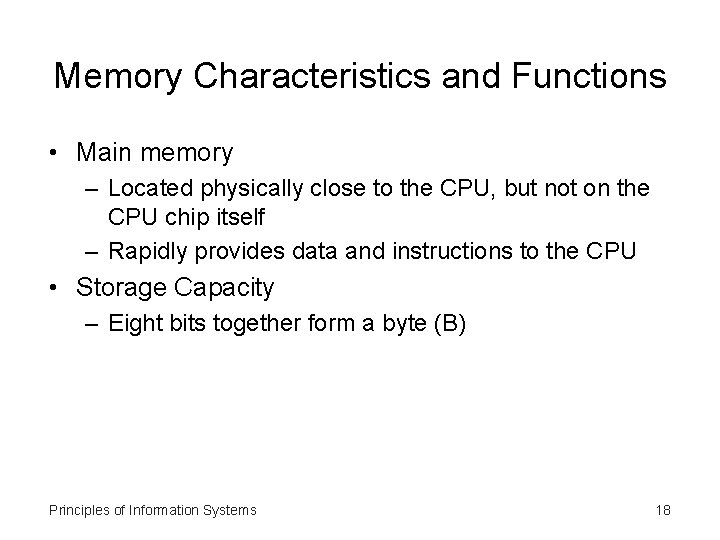 Memory Characteristics and Functions

• Main memory
– Located physically close to the CPU, but not on the CPU chip itself
– Rapidly provides data and instructions to the CPU
• Storage Capacity
– Eight bits together form a byte (B)

Principles of Information Systems

18